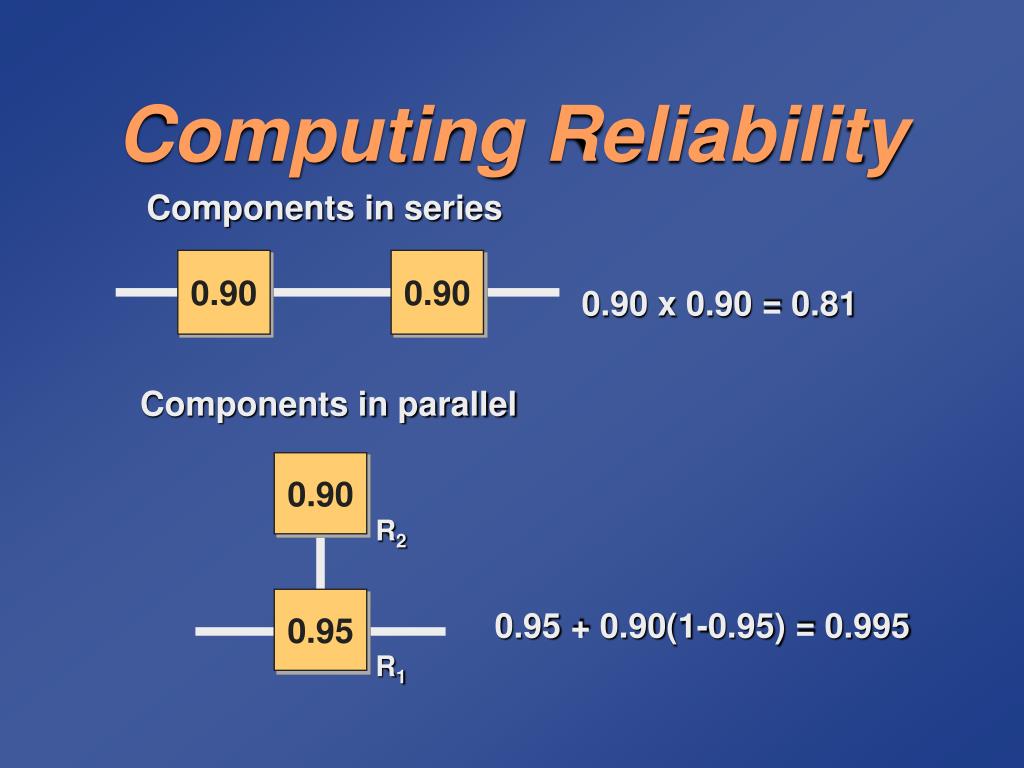 Computing Reliability

Components in series

0.90

0.90

0.90 x 0.90 = 0.81

Components in parallel

0.90

$R_2$

0.95

$R_1$

0.95 + 0.90(1-0.95) = 0.995